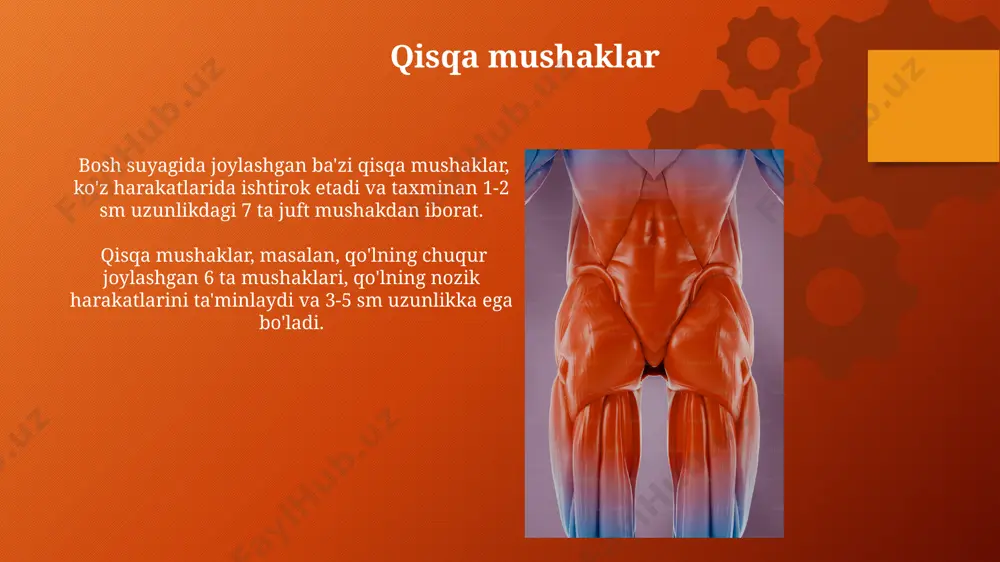 Qisqa mushaklar

Bosh suyagida joylashgan ba'zi qisqa mushaklar, ko'z harakatlarida ishtirok etadi va taxminan 1-2 sm uzunlikdagi 7 ta juft mushakdan iborat.

Qisqa mushaklar, masalan, qo'lning chuqur joylashgan 6 ta mushaklari, qo'lning nozik harakatlarini ta'minlaydi va 3-5 sm uzunlikka ega bo'ladi.

FaylHub.uz